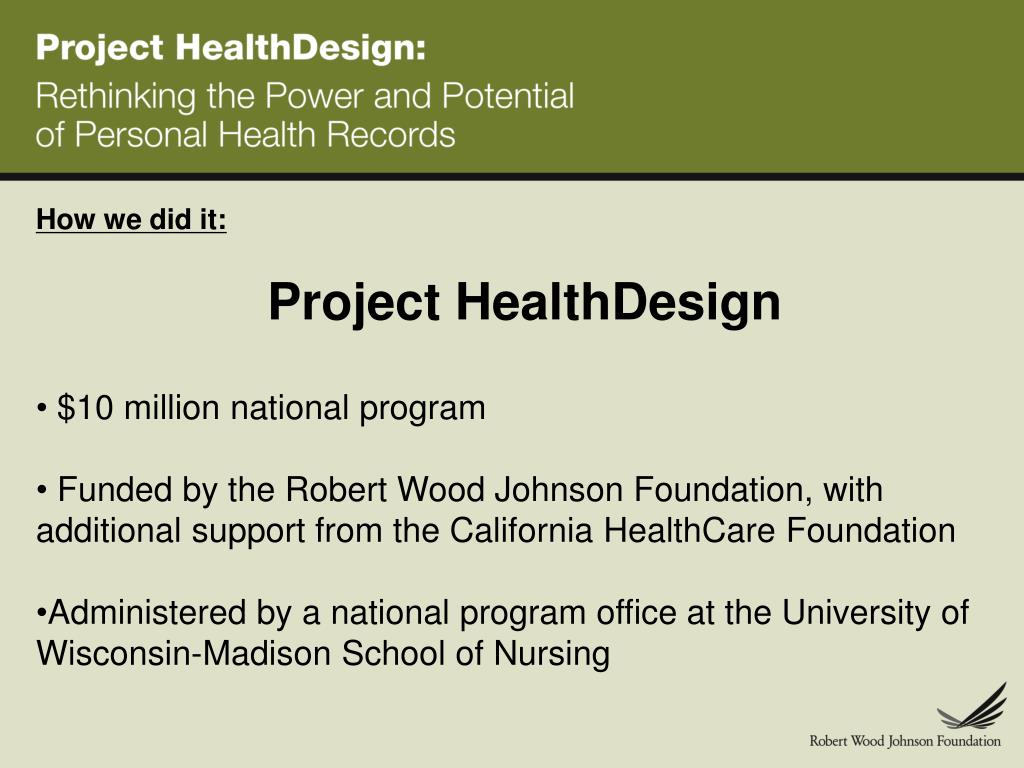 Project HealthDesign:
Rethinking the Power and Potential of Personal Health Records

How we did it:

Project HealthDesign

• \$10 million national program

• Funded by the Robert Wood Johnson Foundation, with additional support from the California HealthCare Foundation

•Administered by a national program office at the University of Wisconsin-Madison School of Nursing

Robert Wood Johnson Foundation